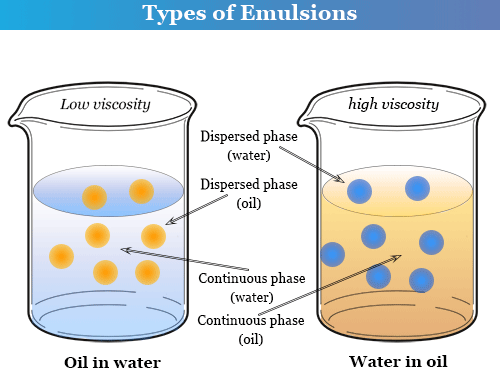 Types of Emulsions

Low viscosity

high viscosity

Dispersed phase (water)

Dispersed phase (oil)

Continuous phase (water)

Continuous phase (oil)

Oil in water

Water in oil